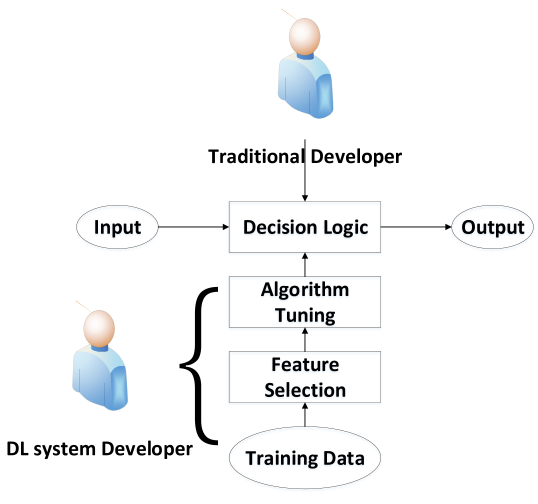 Traditional Developer

Input

Decision Logic

Output

Algorithm Tuning

Feature Selection

DL system Developer

Training Data